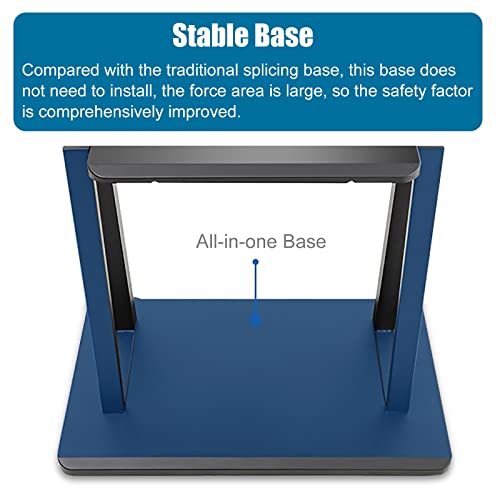 Stable Base

Compared with the traditional splicing base, this base does not need to install, the force area is large, so the safety factor is comprehensively improved.

All-in-one Base